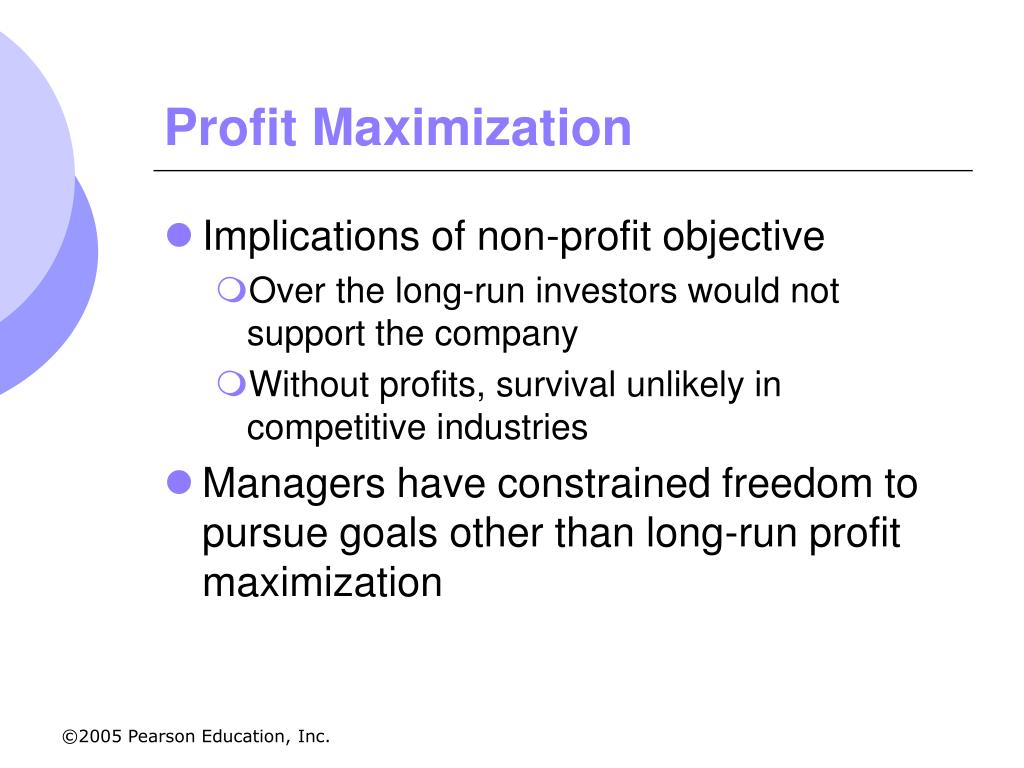 Profit Maximization

Implications of non-profit objective

Over the long-run investors would not support the company

Without profits, survival unlikely in competitive industries

Managers have constrained freedom to pursue goals other than long-run profit maximization

©2005 Pearson Education, Inc.